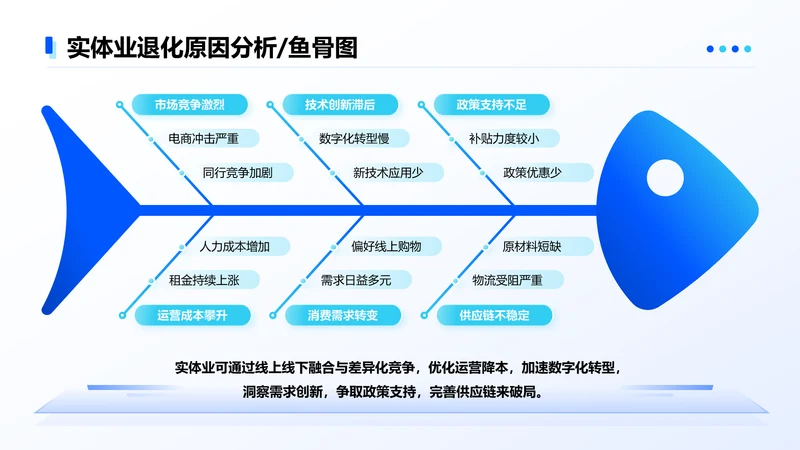 实体业退化原因分析/鱼骨图

市场竞争激烈
电商冲击严重
同行竞争加剧

技术创新滞后
数字化转型慢
新技术应用少

政策支持不足
补贴力度较小
政策优惠少

人力成本增加
租金持续上涨
运营成本攀升

偏好线上购物
需求日益多元
消费需求转变

原材料短缺
物流受阻严重
供应链不稳定

实体业可通过线上线下融合与差异化竞争，优化运营降本，加速数字化转型，洞察需求创新，争取政策支持，完善供应链来破局。